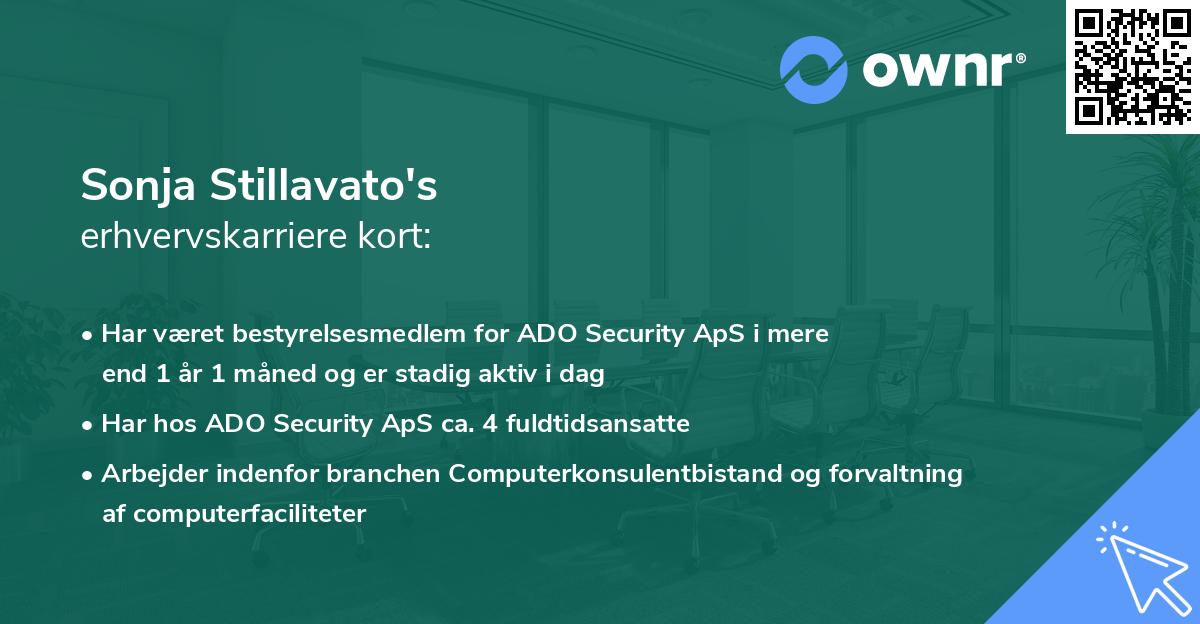 ownr®

Sonja Stillavato's
erhvervskarriere kort:

• Har været bestyrelsesmedlem for ADO Security ApS i mere end 1 år 1 måned og er stadig aktiv i dag

• Har hos ADO Security ApS ca. 4 fuldtidsansatte

• Arbejder indenfor branchen Computerkonsulentbistand og forvaltning af computerfaciliteter